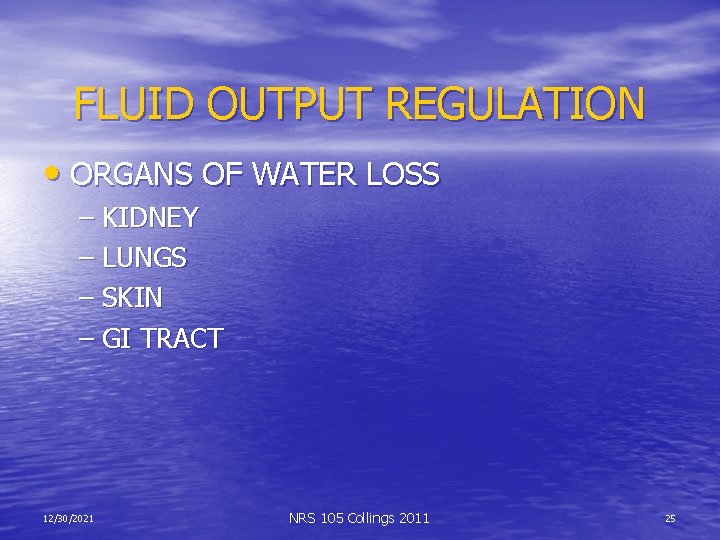 FLUID OUTPUT REGULATION

• ORGANS OF WATER LOSS
– KIDNEY
– LUNGS
– SKIN
– GI TRACT

12/30/2021
NRS 105 Collings 2011
25